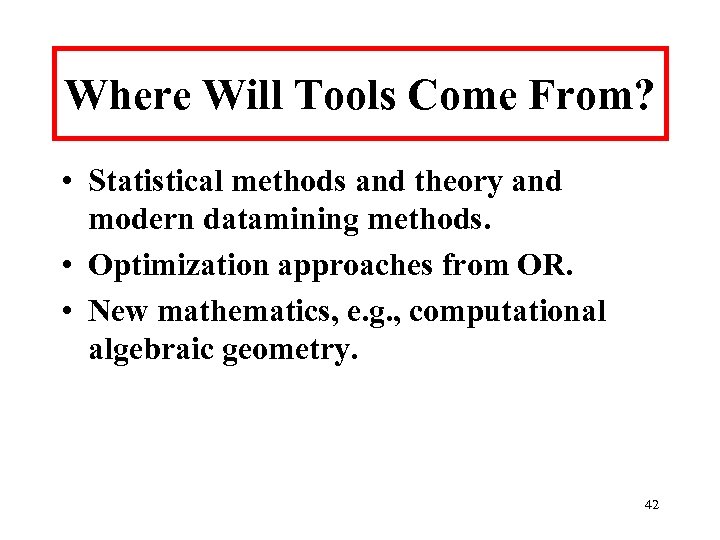 Where Will Tools Come From?

• Statistical methods and theory and modern datamining methods.
• Optimization approaches from OR.
• New mathematics, e.g., computational algebraic geometry.

42